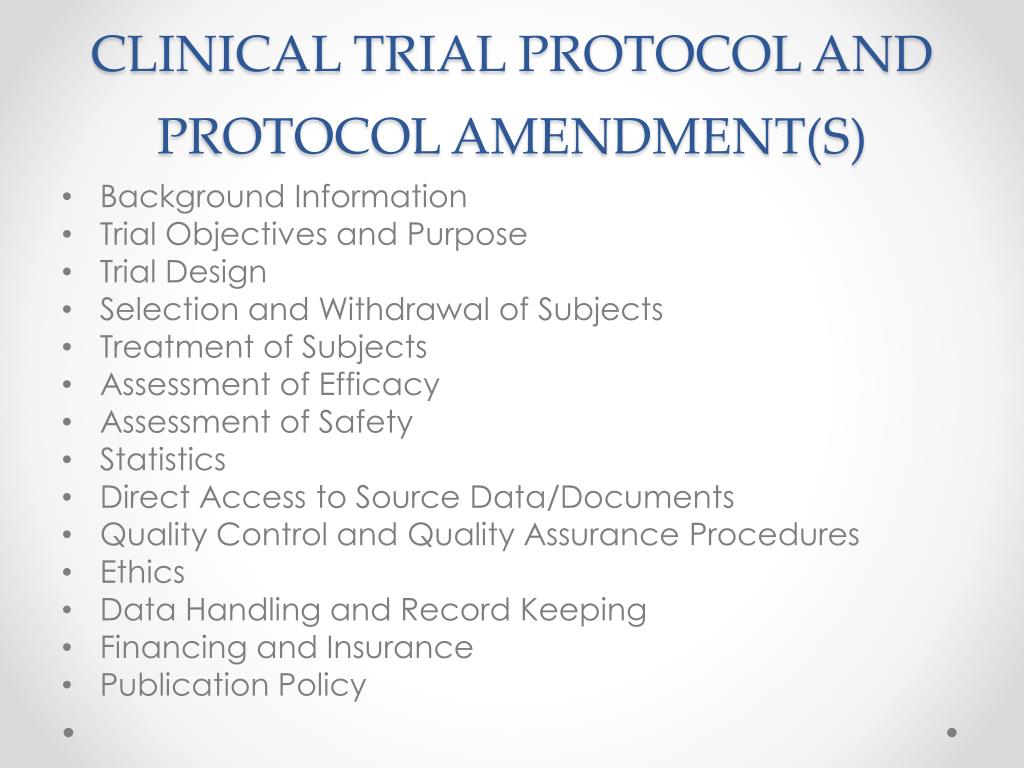 CLINICAL TRIAL PROTOCOL AND PROTOCOL AMENDMENT(S)

• Background Information
• Trial Objectives and Purpose
• Trial Design
• Selection and Withdrawal of Subjects
• Treatment of Subjects
• Assessment of Efficacy
• Assessment of Safety
• Statistics
• Direct Access to Source Data/Documents
• Quality Control and Quality Assurance Procedures
• Ethics
• Data Handling and Record Keeping
• Financing and Insurance
• Publication Policy